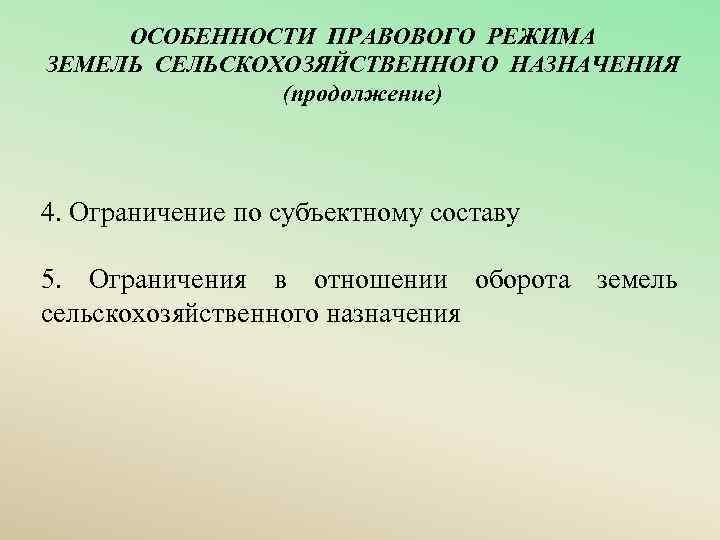 ОСОБЕННОСТИ ПРАВОВОГО РЕЖИМА ЗЕМЕЛЬ СЕЛЬСКОХОЗЯЙСТВЕННОГО НАЗНАЧЕНИЯ
(продолжение)

4. Ограничение по субъектному составу

5. Ограничения в отношении оборота земель сельскохозяйственного назначения